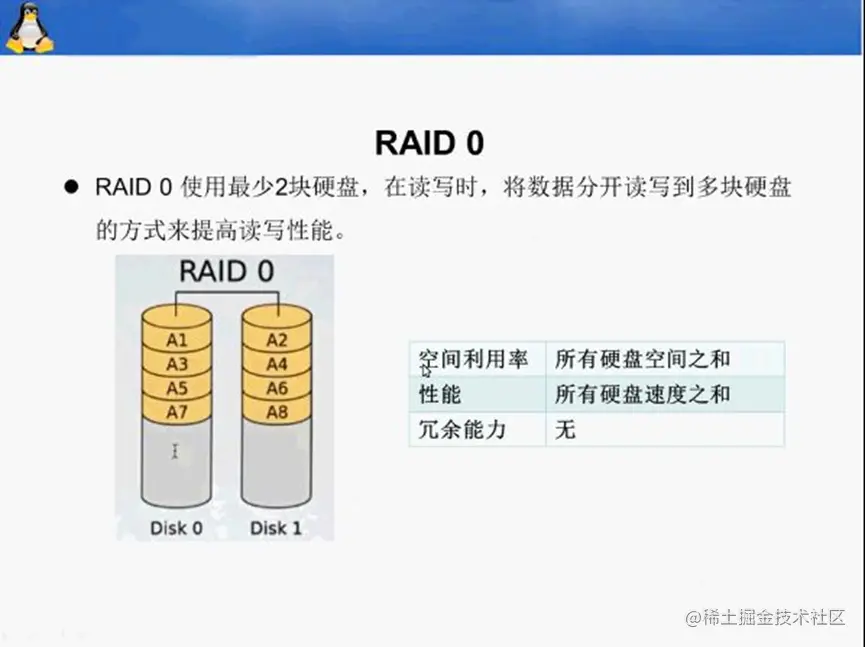 RAID 0

● RAID 0 使用最少2块硬盘，在读写时，将数据分开读写到多块硬盘的方式来提高读写性能。

RAID 0

A1
A3
A5
A7

A2
A4
A6
A8

Disk 0
Disk 1

| 空间利用率 | 所有硬盘空间之和 |
|---|---|
| 性能 | 所有硬盘速度之和 |
| 冗余能力 | 无 |

@稀土掘金技术社区